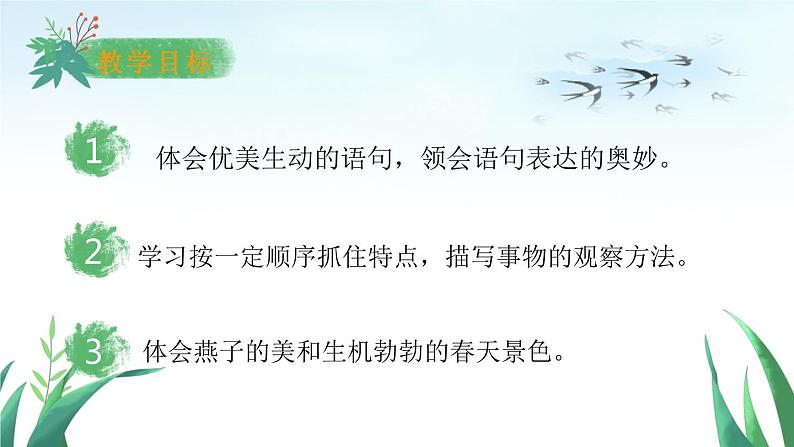 教学目标

1 体会优美生动的语句，领会语句表达的奥妙。

2 学习按一定顺序抓住特点，描写事物的观察方法。

3 体会燕子的美和生机勃勃的春天景色。